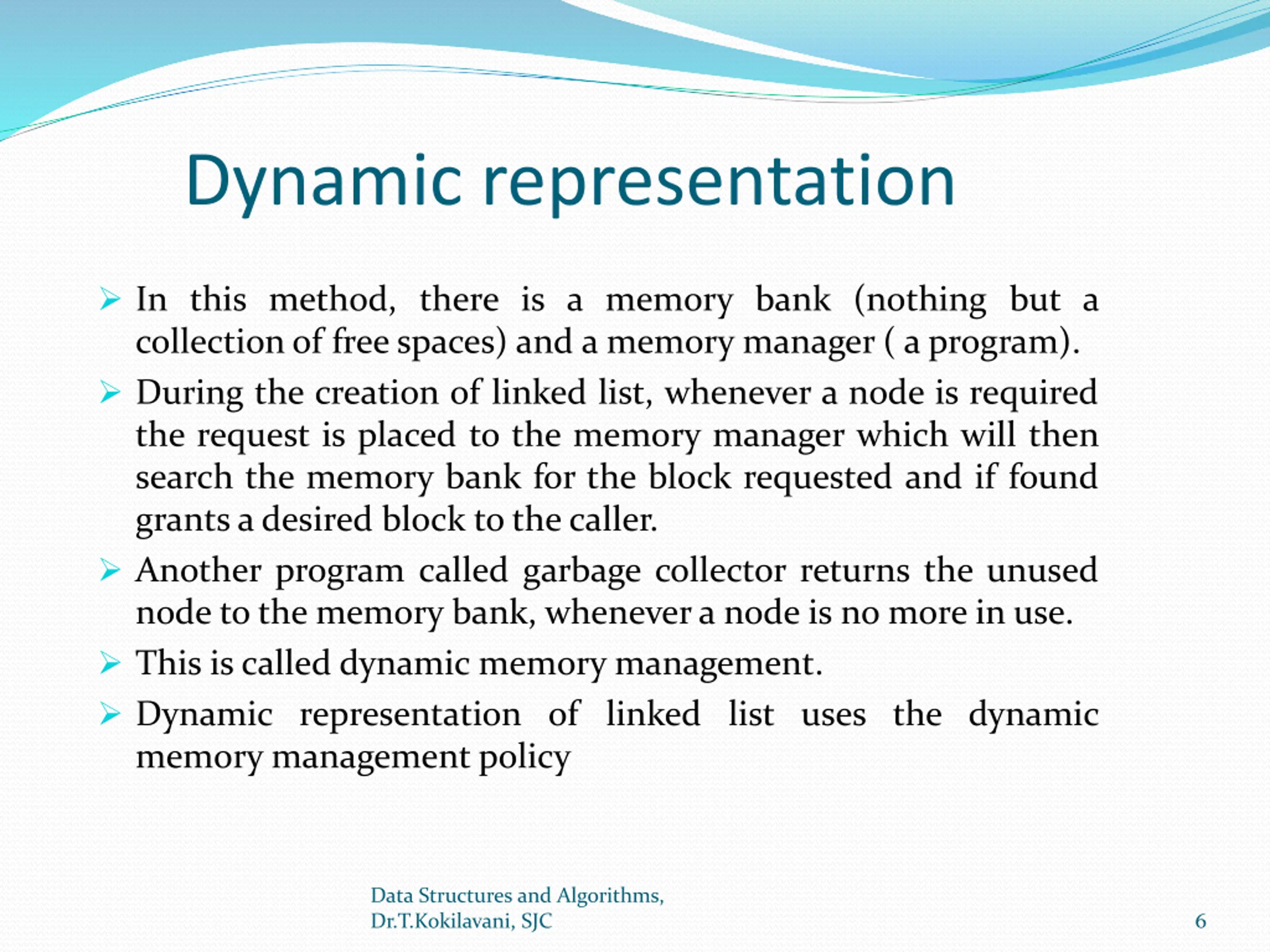 Dynamic representation

➢ In this method, there is a memory bank (nothing but a collection of free spaces) and a memory manager ( a program).

➢ During the creation of linked list, whenever a node is required the request is placed to the memory manager which will then search the memory bank for the block requested and if found grants a desired block to the caller.

➢ Another program called garbage collector returns the unused node to the memory bank, whenever a node is no more in use.

➢ This is called dynamic memory management.

➢ Dynamic representation of linked list uses the dynamic memory management policy

Data Structures and Algorithms, Dr.T.Kokilavani, SJC

6